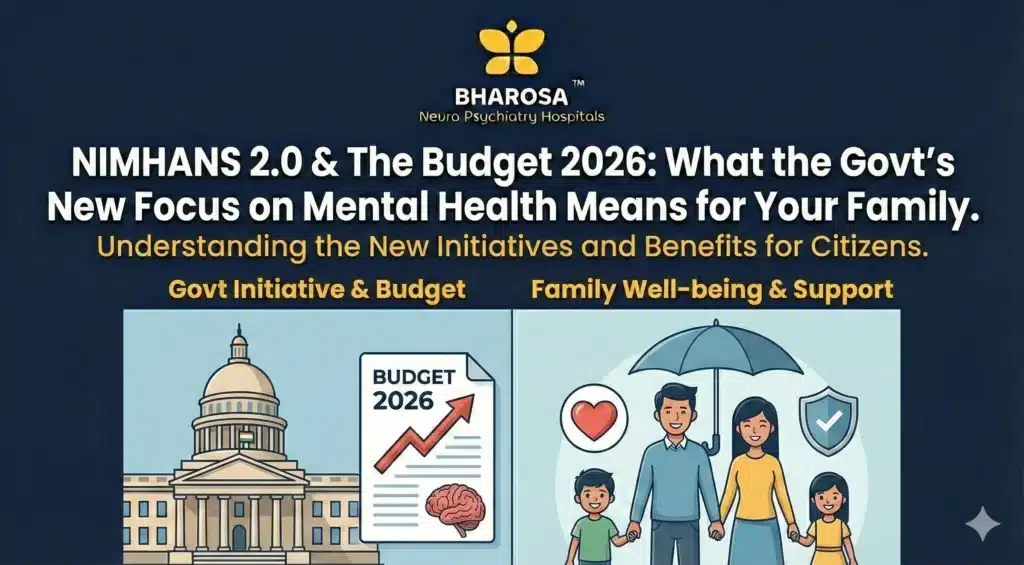 BHAROSA™
Neuro Psychiatry Hospitals

NIMHANS 2.0 & The Budget 2026: What the Govt's New Focus on Mental Health Means for Your Family.

Understanding the New Initiatives and Benefits for Citizens.

Govt Initiative & Budget

Family Well-being & Support

BUDGET 2026